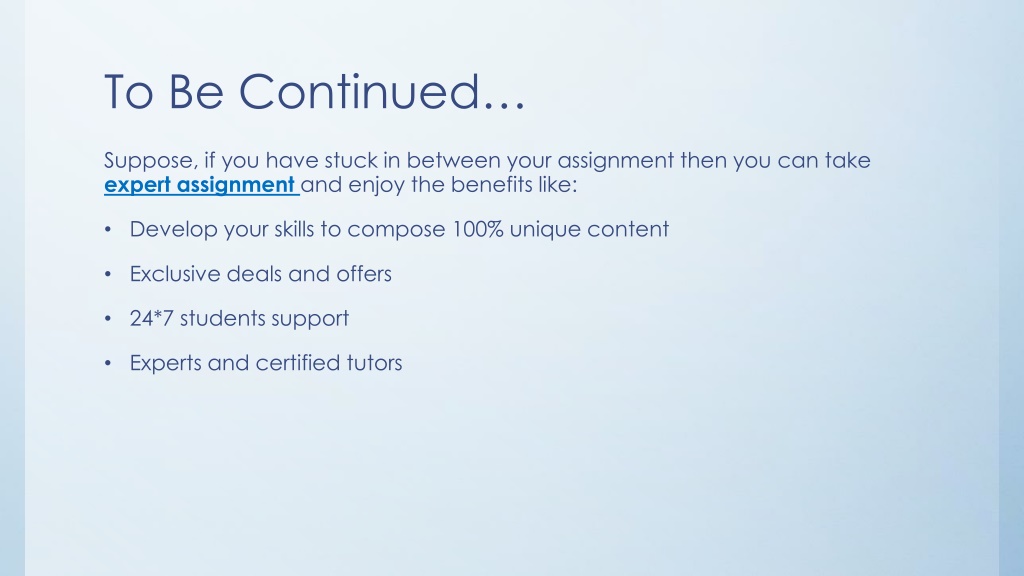 To Be Continued…

Suppose, if you have stuck in between your assignment then you can take expert assignment and enjoy the benefits like:

• Develop your skills to compose 100% unique content

• Exclusive deals and offers

• 24*7 students support

• Experts and certified tutors